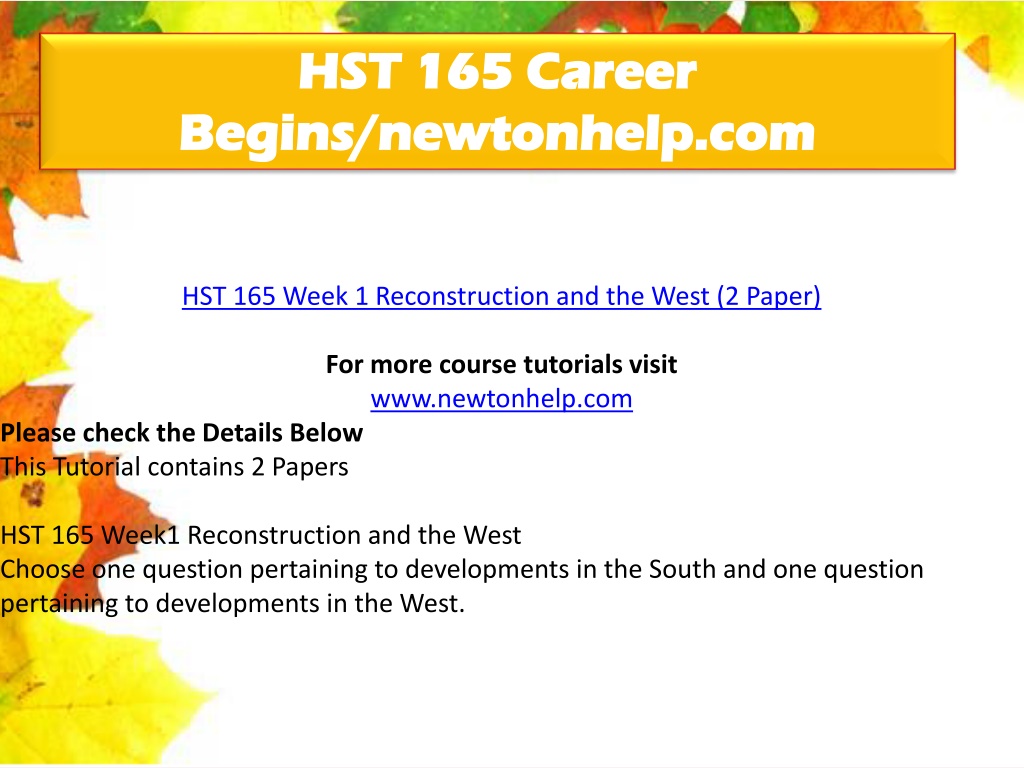 HST 165 Career Begins/newtonhelp.com

HST 165 Week 1 Reconstruction and the West (2 Paper)

For more course tutorials visit
www.newtonhelp.com

Please check the Details Below
This Tutorial contains 2 Papers

HST 165 Week1 Reconstruction and the West
Choose one question pertaining to developments in the South and one question pertaining to developments in the West.